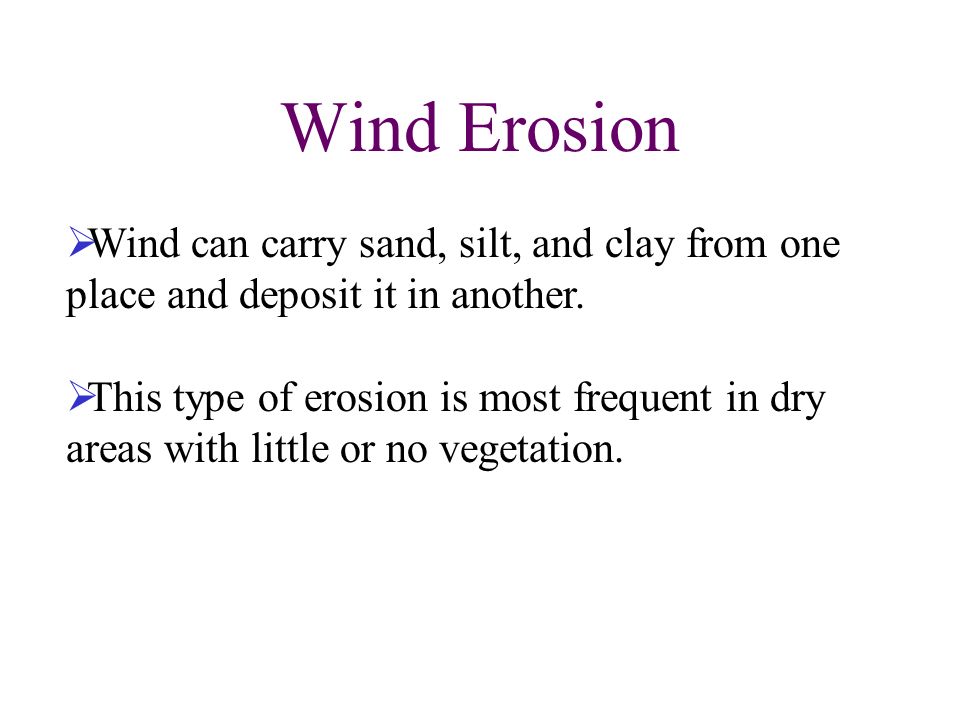 Wind Erosion

➢Wind can carry sand, silt, and clay from one place and deposit it in another.

➢This type of erosion is most frequent in dry areas with little or no vegetation.